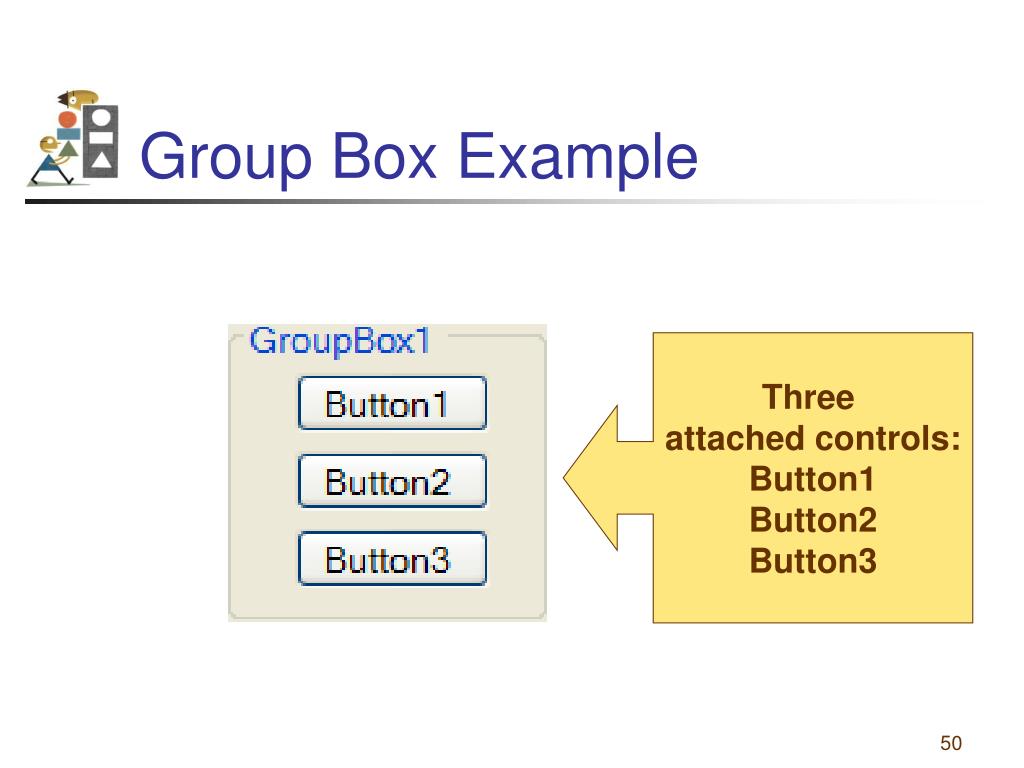 Group Box Example

GroupBox1

Button1

Button2

Button3

Three
attached controls:
Button1
Button2
Button3

50